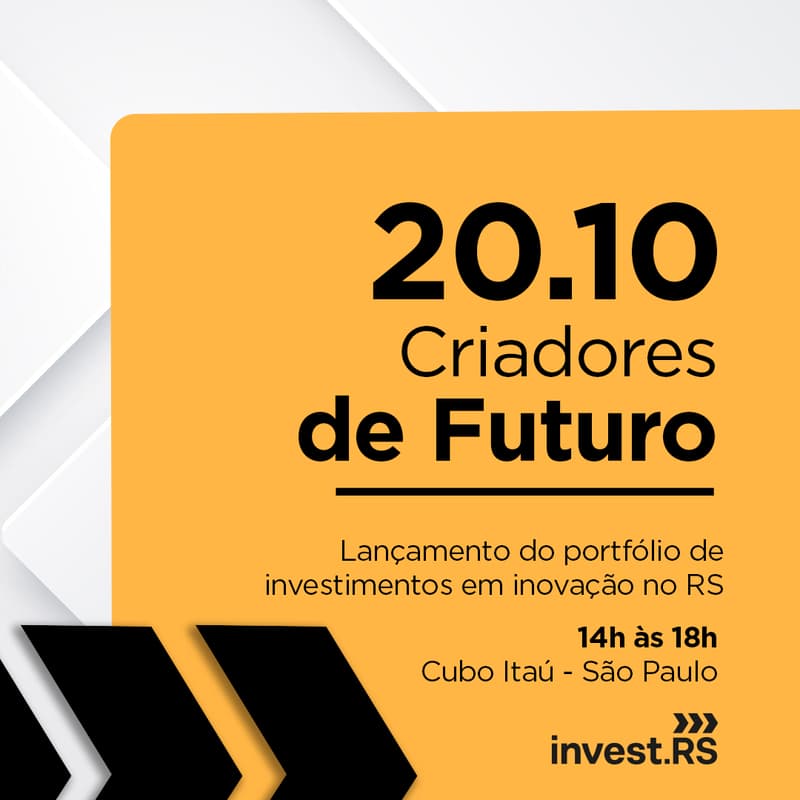 20.10
Criadores
de Futuro

Lançamento do portfólio de investimentos em inovação no RS

14h às 18h
Cubo Itaú - São Paulo

invest.RS